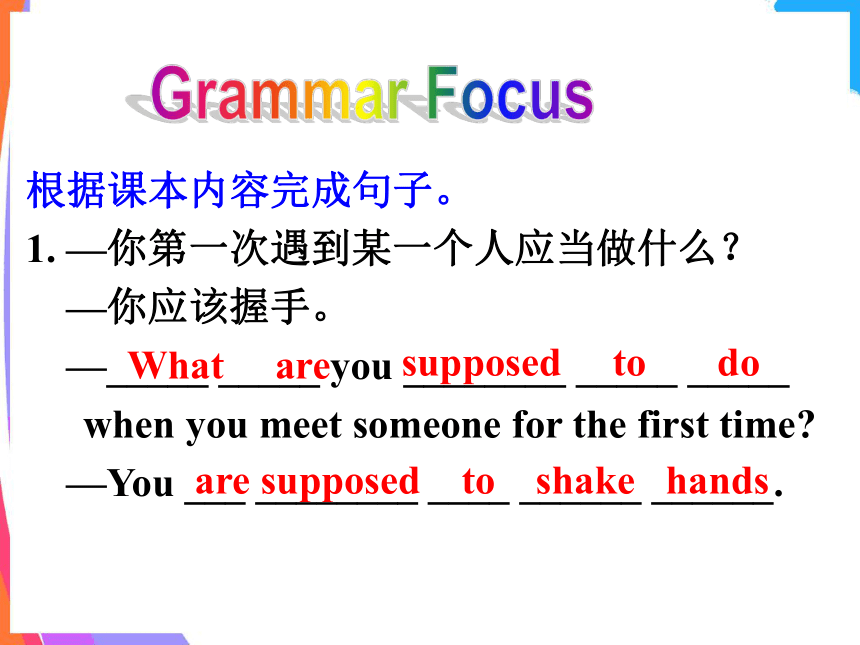 Grammar Focus

根据课本内容完成句子。

1. —你第一次遇到某一个人应当做什么？

—你应该握手。

—What are you supposed to do when you meet someone for the first time?

—You are supposed to shake hands.